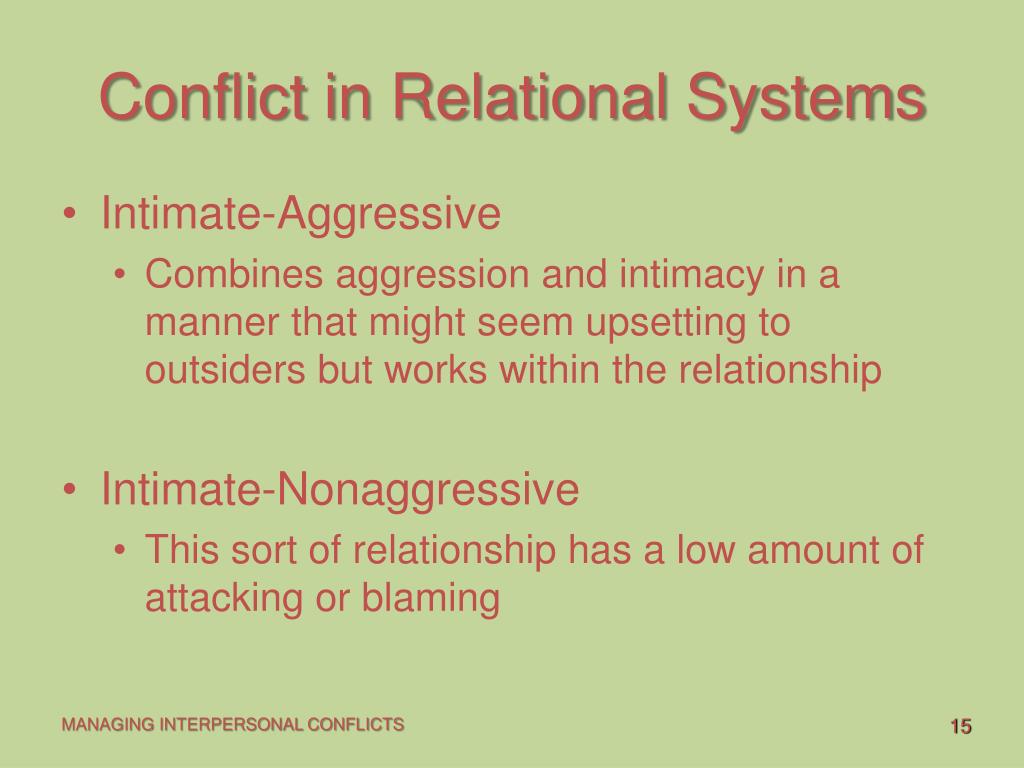 Conflict in Relational Systems

• Intimate-Aggressive
 • Combines aggression and intimacy in a manner that might seem upsetting to outsiders but works within the relationship

• Intimate-Nonaggressive
 • This sort of relationship has a low amount of attacking or blaming

MANAGING INTERPERSONAL CONFLICTS

15